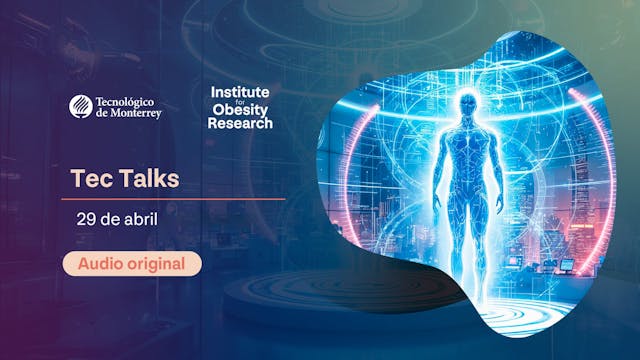 Tecnológico de Monterrey

Institute for Obesity Research

Tec Talks

29 de abril

Audio original